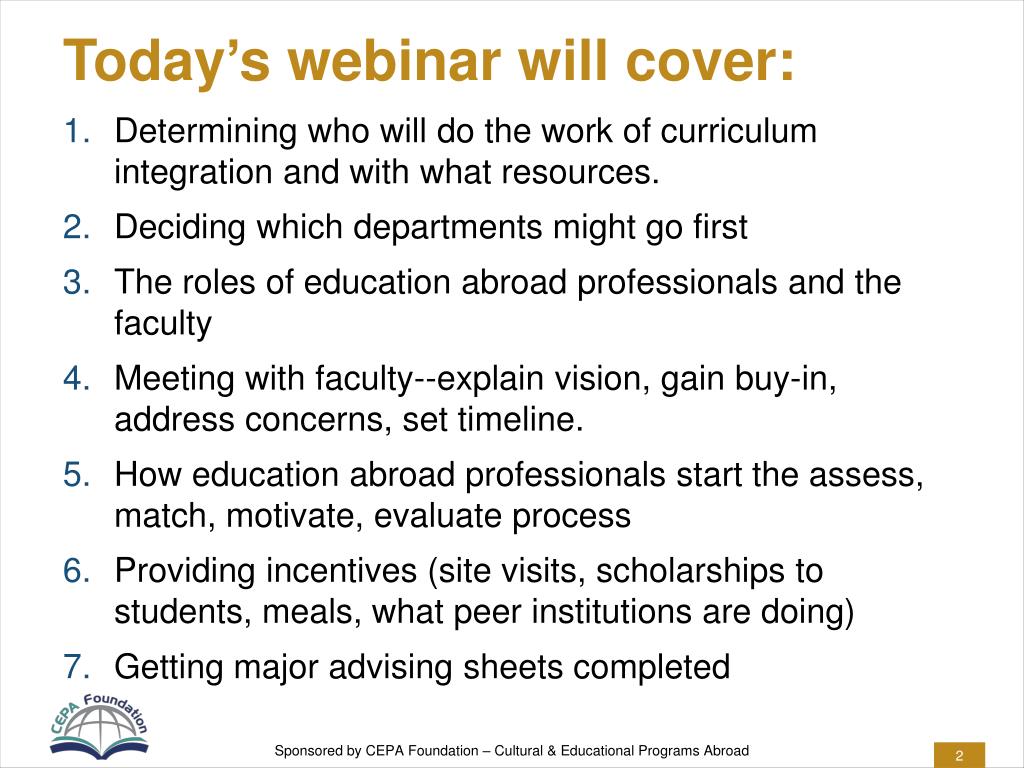 Today's webinar will cover:

1. Determining who will do the work of curriculum integration and with what resources.
2. Deciding which departments might go first
3. The roles of education abroad professionals and the faculty
4. Meeting with faculty--explain vision, gain buy-in, address concerns, set timeline.
5. How education abroad professionals start the assess, match, motivate, evaluate process
6. Providing incentives (site visits, scholarships to students, meals, what peer institutions are doing)
7. Getting major advising sheets completed

CEPA Foundation

Sponsored by CEPA Foundation – Cultural & Educational Programs Abroad

2